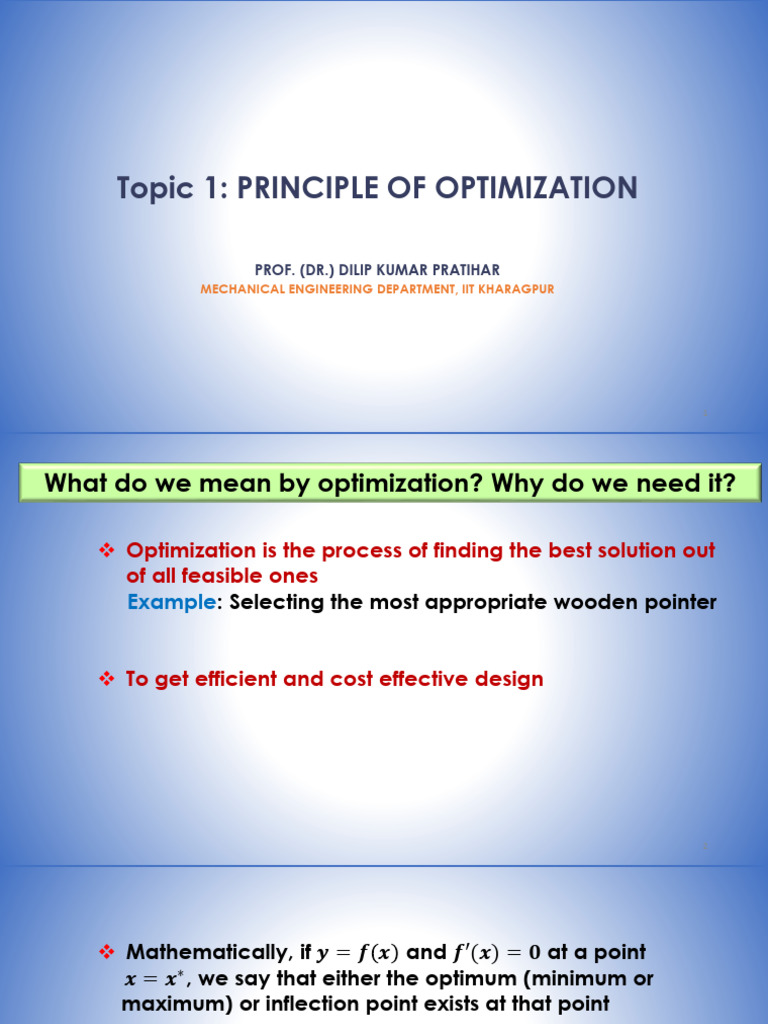 Topic 1: PRINCIPLE OF OPTIMIZATION

PROF. (DR.) DILIP KUMAR PRATIHAR
MECHANICAL ENGINEERING DEPARTMENT, IIT KHARAGPUR

What do we mean by optimization? Why do we need it?

❖ Optimization is the process of finding the best solution out of all feasible ones
Example: Selecting the most appropriate wooden pointer

❖ To get efficient and cost effective design

❖ Mathematically, if $y = f(x)$ and $f'(x) = 0$ at a point $x = x^*$, we say that either the optimum (minimum or maximum) or inflection point exists at that point